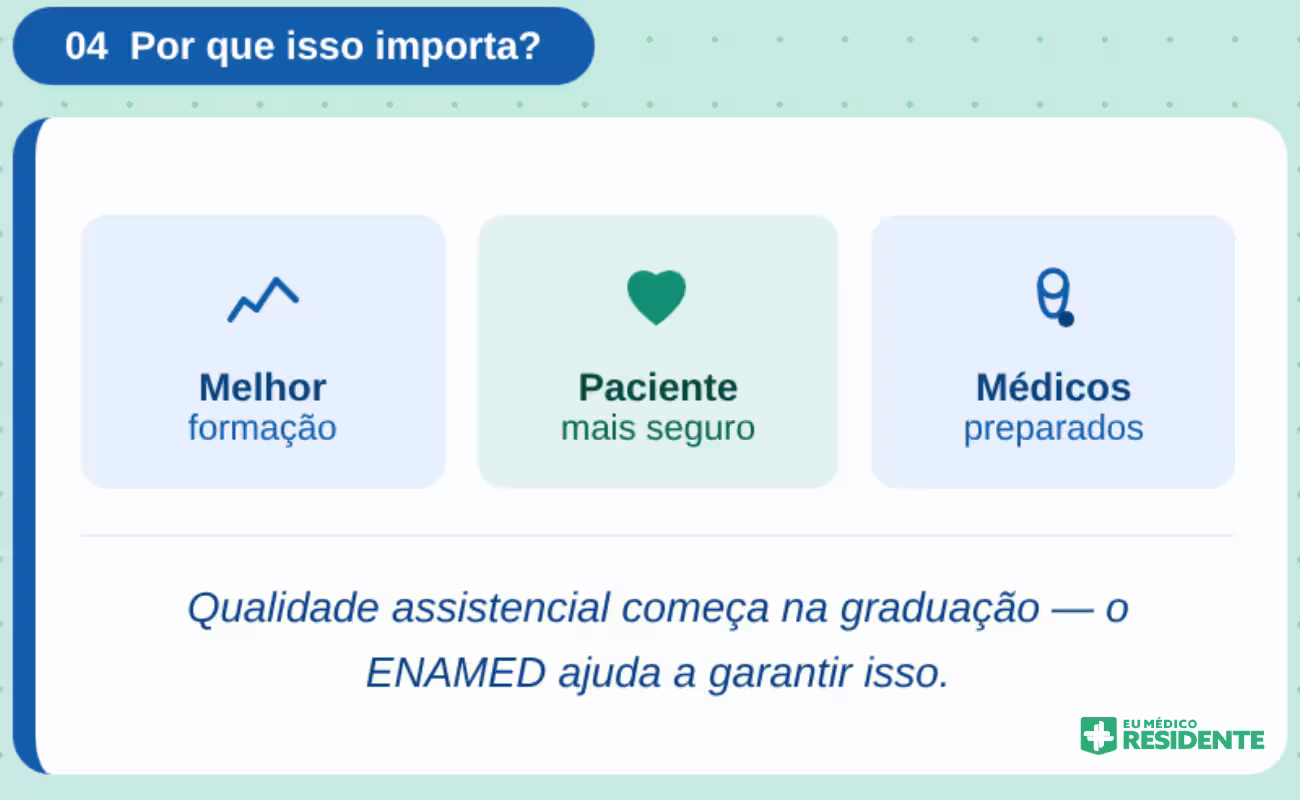 04 Por que isso importa?

Melhor
formação

Paciente
mais seguro

Médicos
preparados

Qualidade assistencial começa na graduação — o ENAMED ajuda a garantir isso.

EU MÉDICO
RESIDENTE